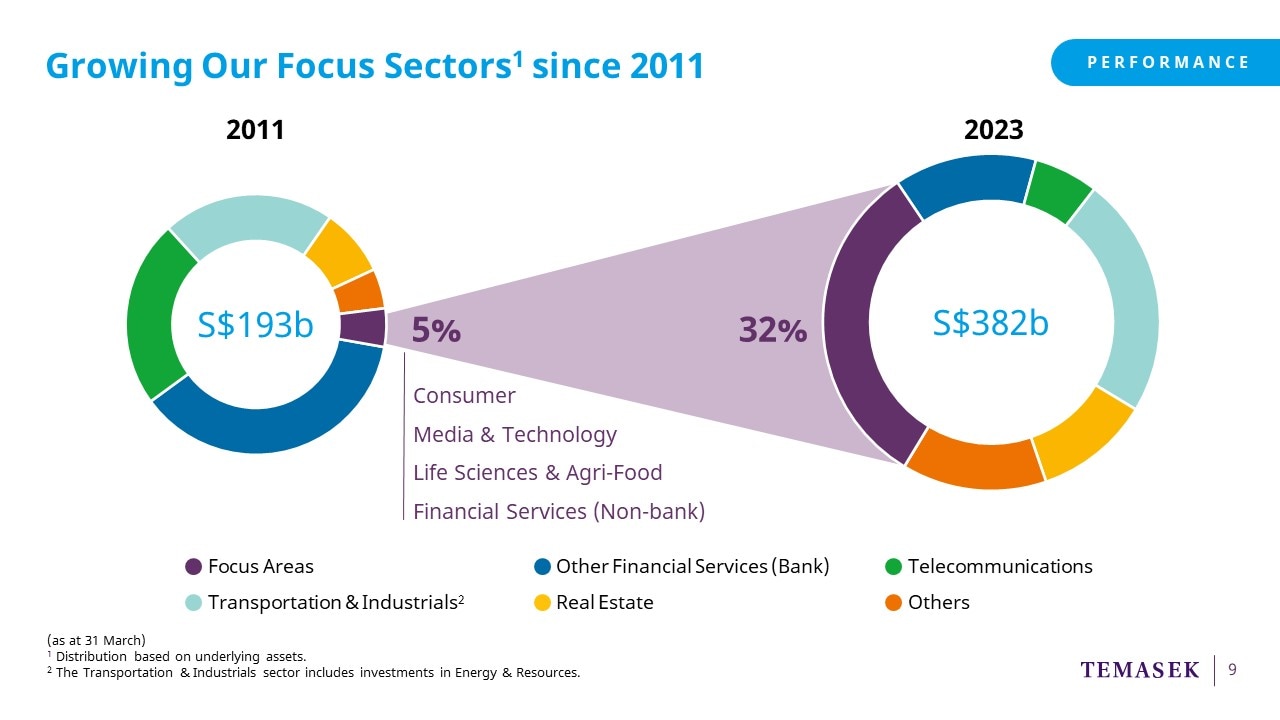 Growing Our Focus Sectors$^1$ since 2011

PERFORMANCE

2011

2023

S$193b

5%

32%

S$382b

Consumer

Media & Technology

Life Sciences & Agri-Food

Financial Services (Non-bank)

Focus Areas

Other Financial Services (Bank)

Telecommunications

Transportation & Industrials$^2$

Real Estate

Others

(as at 31 March)
$^1$ Distribution based on underlying assets.
$^2$ The Transportation & Industrials sector includes investments in Energy & Resources.

TEMASEK

9